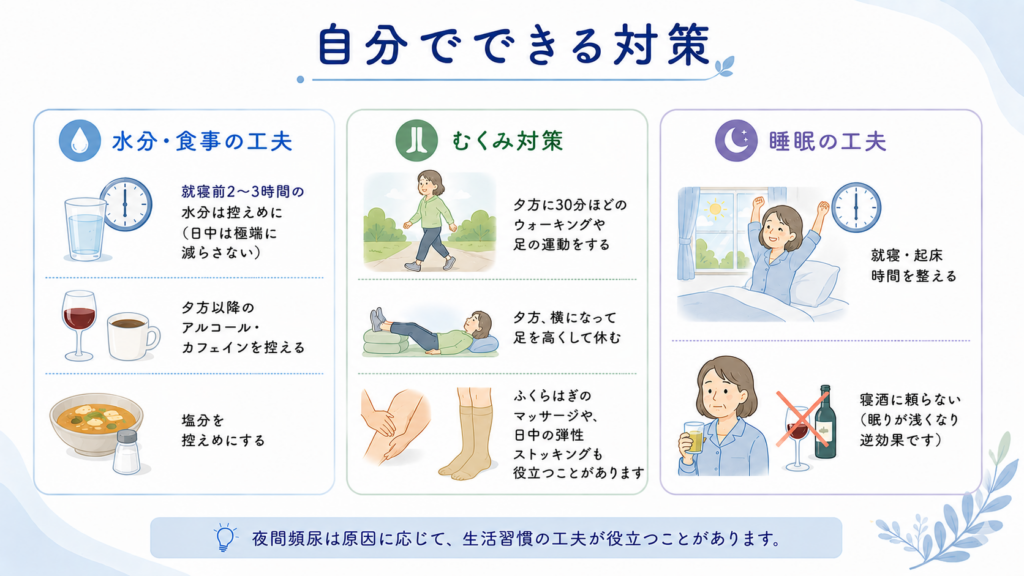 自分でできる対策

水分・食事の工夫

就寝前2〜3時間の水分は控えめに（日中は極端に減らさない）

夕方以降のアルコール・カフェインを控える

塩分を控えめにする

むくみ対策

夕方に30分ほどのウォーキングや足の運動をする

夕方、横になって足を高くして休む

ふくらはぎのマッサージや、日中の弾性ストッキングも役立つことがあります

睡眠の工夫

就寝・起床時間を整える

寝酒に頼らない（眠りが浅くなり逆効果です）

夜間頻尿は原因に応じて、生活習慣の工夫が役立つことがあります。